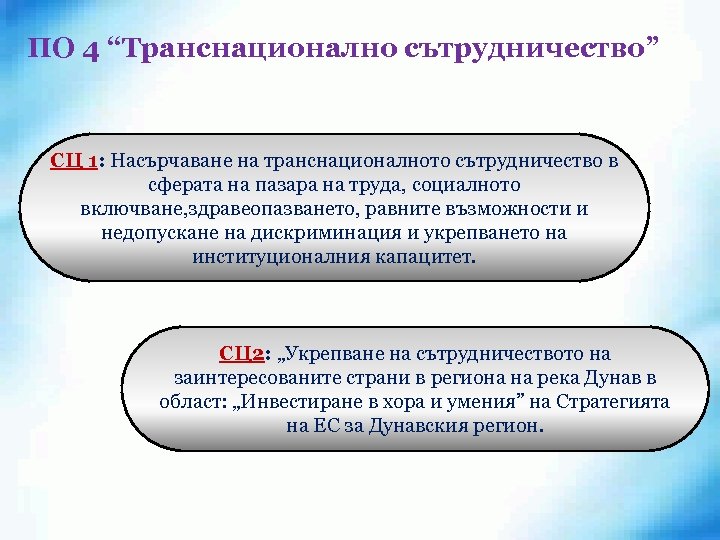 ПО 4 “Транснационално сътрудничество”

СЦ 1: Насърчаване на транснационалното сътрудничество в сферата на пазара на труда, социалното включване,здравеопазването, равните възможности и недопускане на дискриминация и укрепването на институционалния капацитет.

СЦ2: „Укрепване на сътрудничеството на заинтересованите страни в региона на река Дунав в област: „Инвестиране в хора и умения” на Стратегията на ЕС за Дунавския регион.